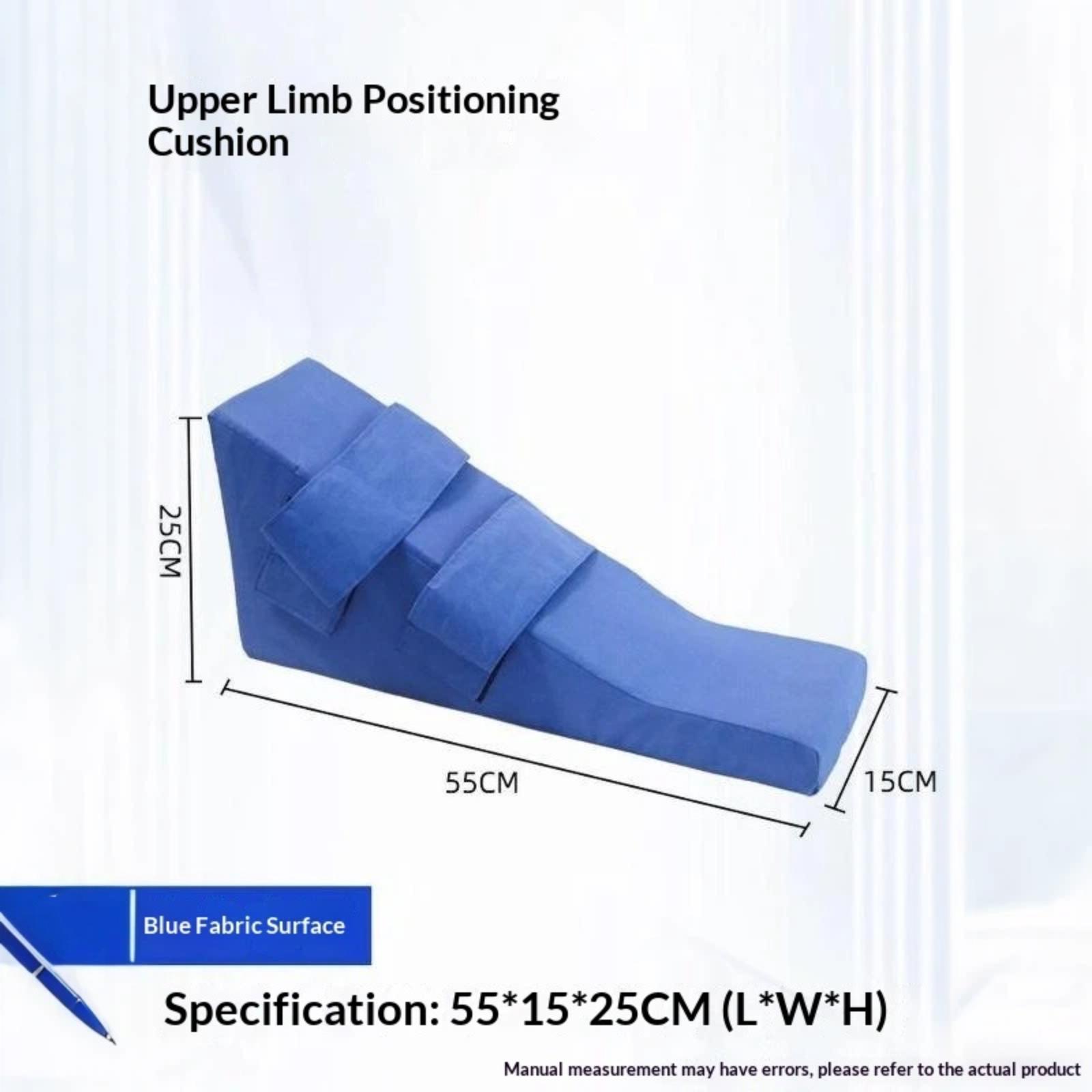 Upper Limb Positioning Cushion

25CM

55CM

15CM

Blue Fabric Surface

Specification: 55*15*25CM (L*W*H)

Manual measurement may have errors, please refer to the actual product